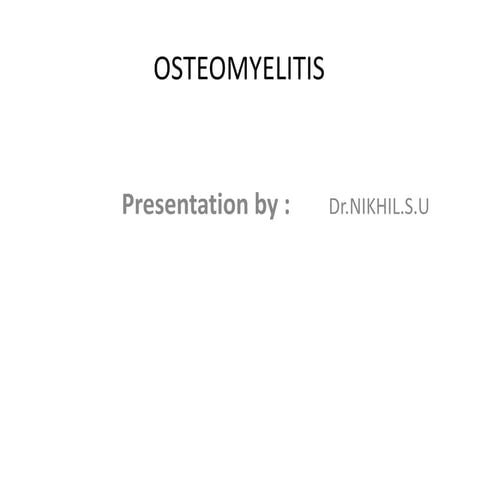 OSTEOMYELITIS

Presentation by : Dr.NIKHIL.S.U